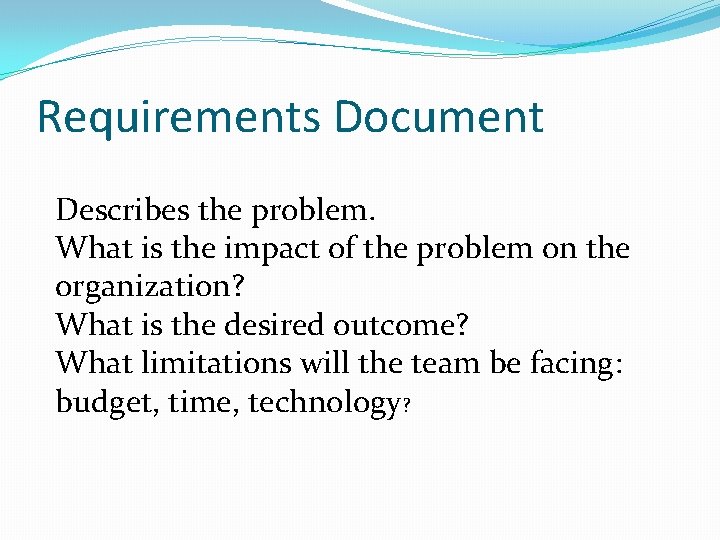 Requirements Document

Describes the problem.
What is the impact of the problem on the organization?
What is the desired outcome?
What limitations will the team be facing: budget, time, technology?